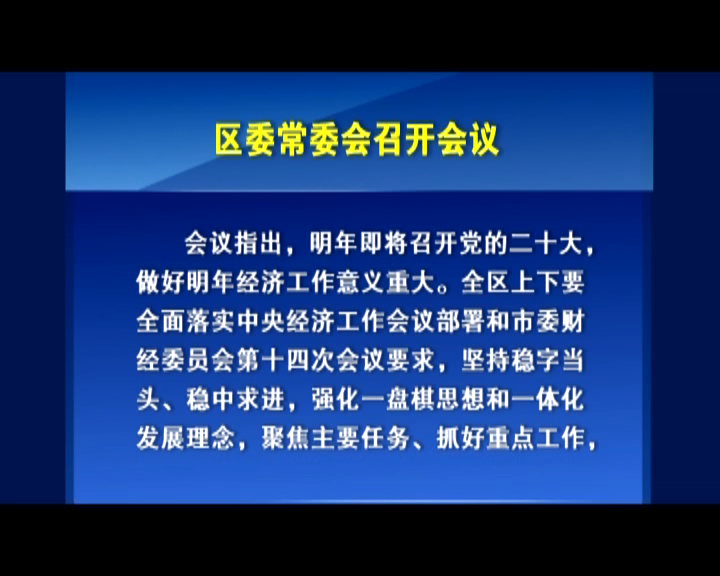 区委常委会召开会议

会议指出，明年即将召开党的二十大，做好明年经济工作意义重大。全区上下要全面落实中央经济工作会议部署和市委财经委员会第十四次会议要求，坚持稳字当头、稳中求进，强化一盘棋思想和一体化发展理念，聚焦主要任务、抓好重点工作，